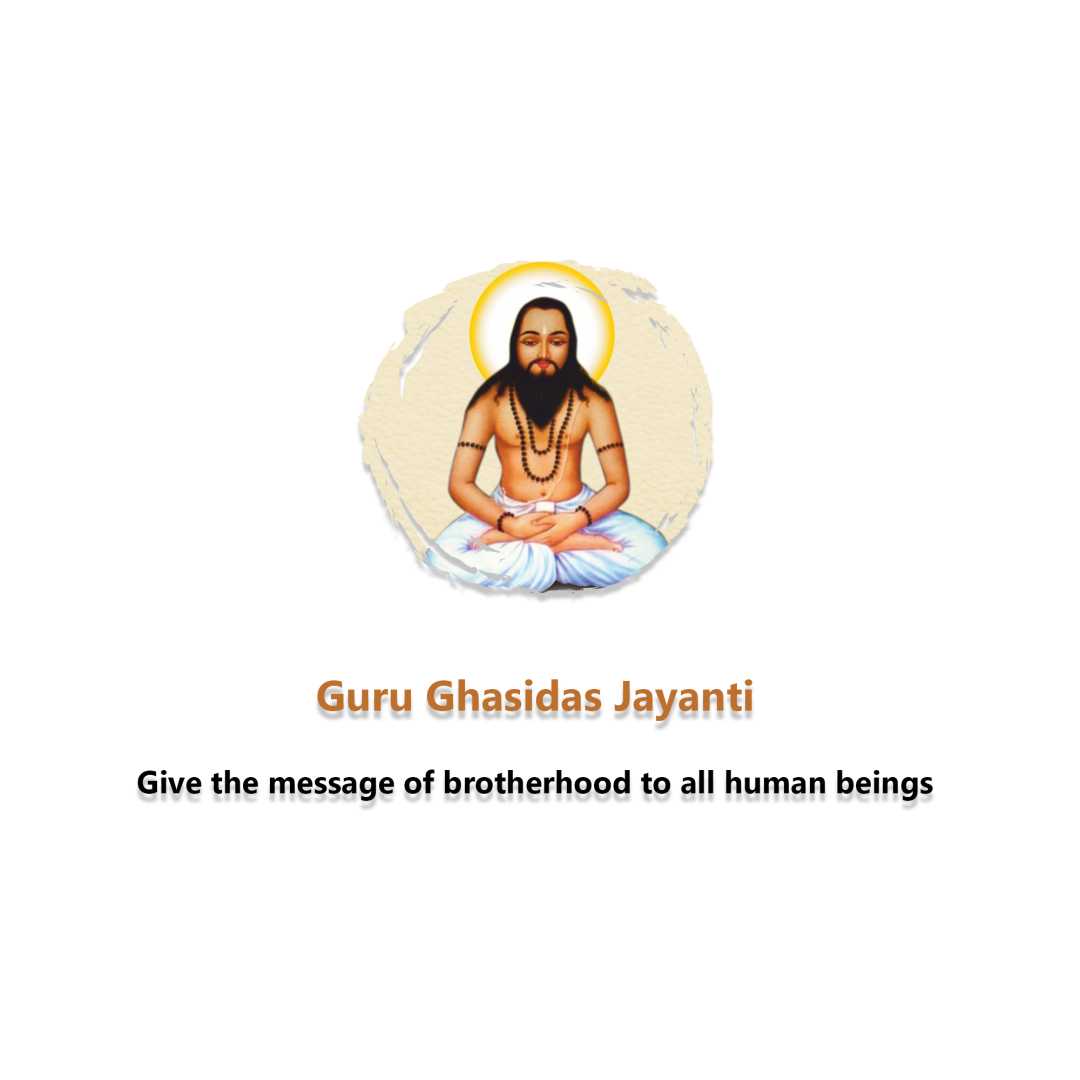 Guru Ghasidas Jayanti

Give the message of brotherhood to all human beings